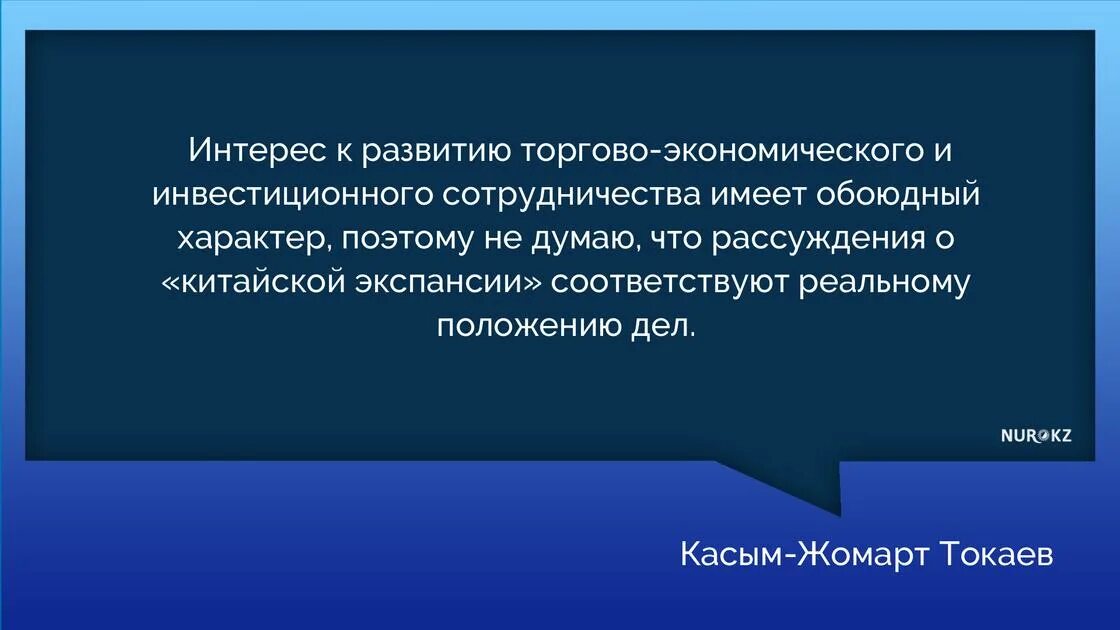 Интерес к развитию торгово-экономического и инвестиционного сотрудничества имеет обоюдный характер, поэтому не думаю, что рассуждения о «китайской экспансии» соответствуют реальному положению дел.

NUR.KZ

Касым-Жомарт Токаев